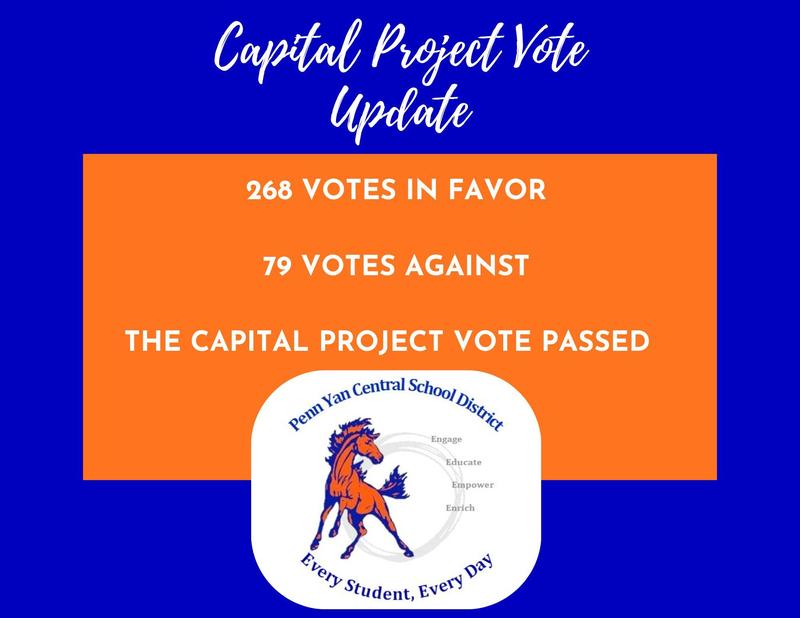 Capital Project Vote Update

268 VOTES IN FAVOR

79 VOTES AGAINST

THE CAPITAL PROJECT VOTE PASSED

Penn Yan Central School District

Engage

Educate

Empower

Enrich

Every Student, Every Day